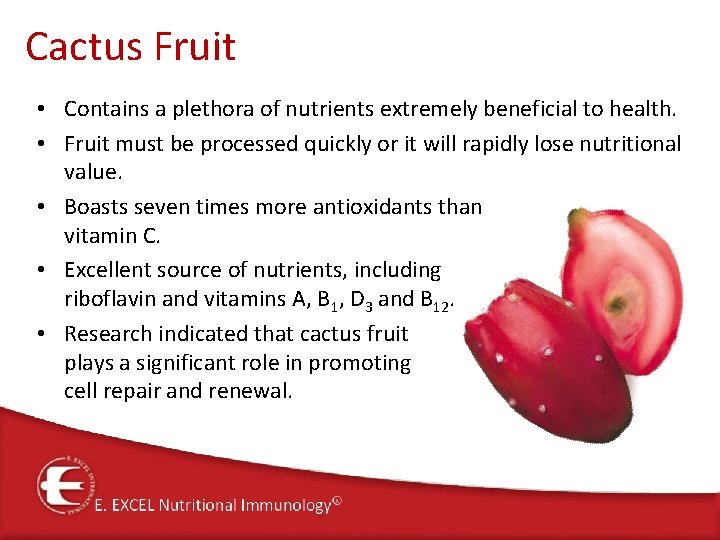 Cactus Fruit

• Contains a plethora of nutrients extremely beneficial to health.
• Fruit must be processed quickly or it will rapidly lose nutritional value.
• Boasts seven times more antioxidants than vitamin C.
• Excellent source of nutrients, including riboflavin and vitamins A, $B_1$, $D_3$ and $B_{12}$.
• Research indicated that cactus fruit plays a significant role in promoting cell repair and renewal.

E. EXCEL INTERNATIONAL

E. EXCEL Nutritional Immunology©